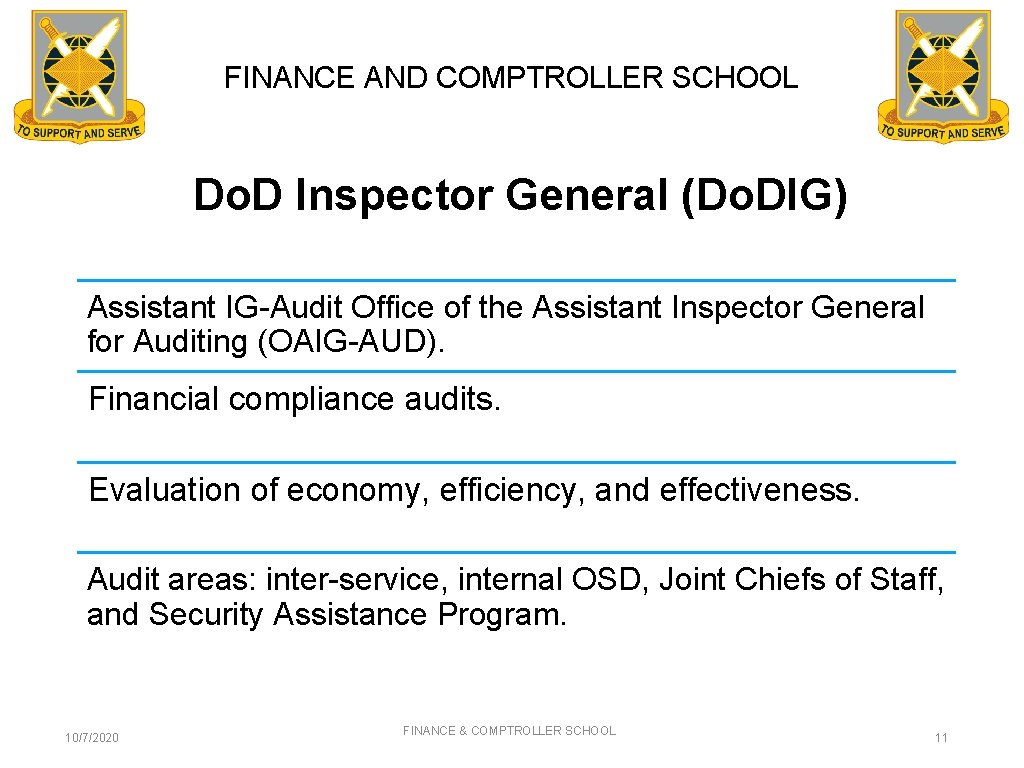 TO SUPPORT AND SERVE

FINANCE AND COMPTROLLER SCHOOL

TO SUPPORT AND SERVE

Do.D Inspector General (Do.DIG)

Assistant IG-Audit Office of the Assistant Inspector General for Auditing (OAIG-AUD).

Financial compliance audits.

Evaluation of economy, efficiency, and effectiveness.

Audit areas: inter-service, internal OSD, Joint Chiefs of Staff, and Security Assistance Program.

10/7/2020

FINANCE & COMPTROLLER SCHOOL

11